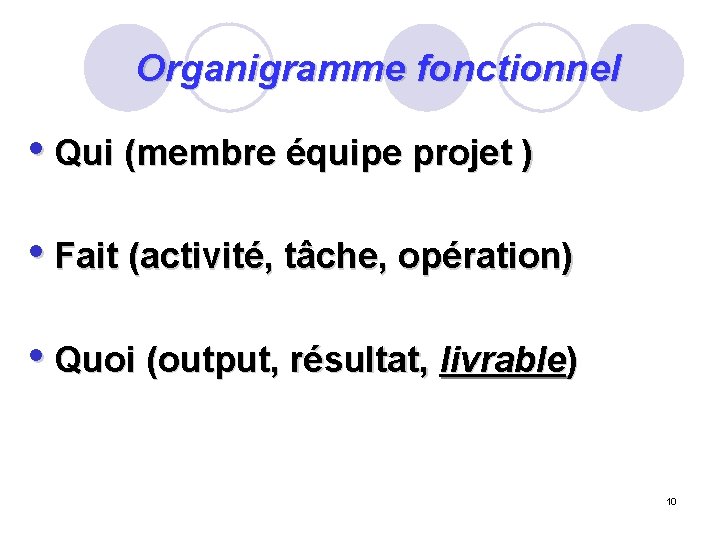 Organigramme fonctionnel

• Qui (membre équipe projet )

• Fait (activité, tâche, opération)

• Quoi (output, résultat, livrable)

10